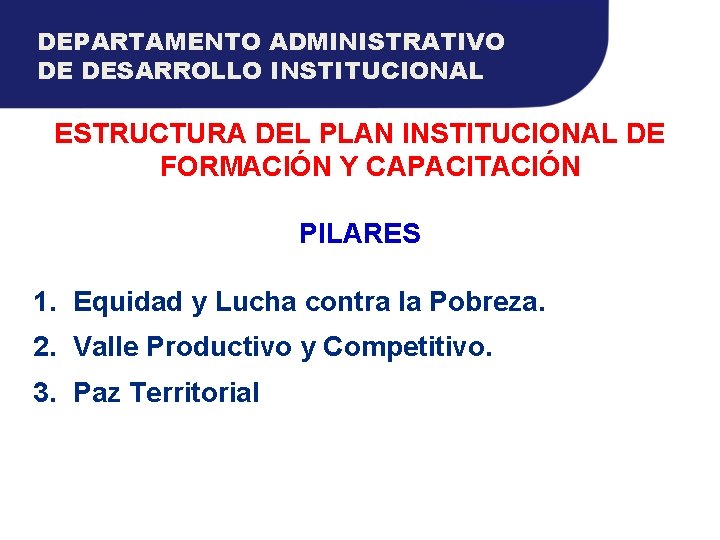 DEPARTAMENTO ADMINISTRATIVO DE DESARROLLO INSTITUCIONAL

ESTRUCTURA DEL PLAN INSTITUCIONAL DE FORMACIÓN Y CAPACITACIÓN

PILARES

1. Equidad y Lucha contra la Pobreza.
2. Valle Productivo y Competitivo.
3. Paz Territorial